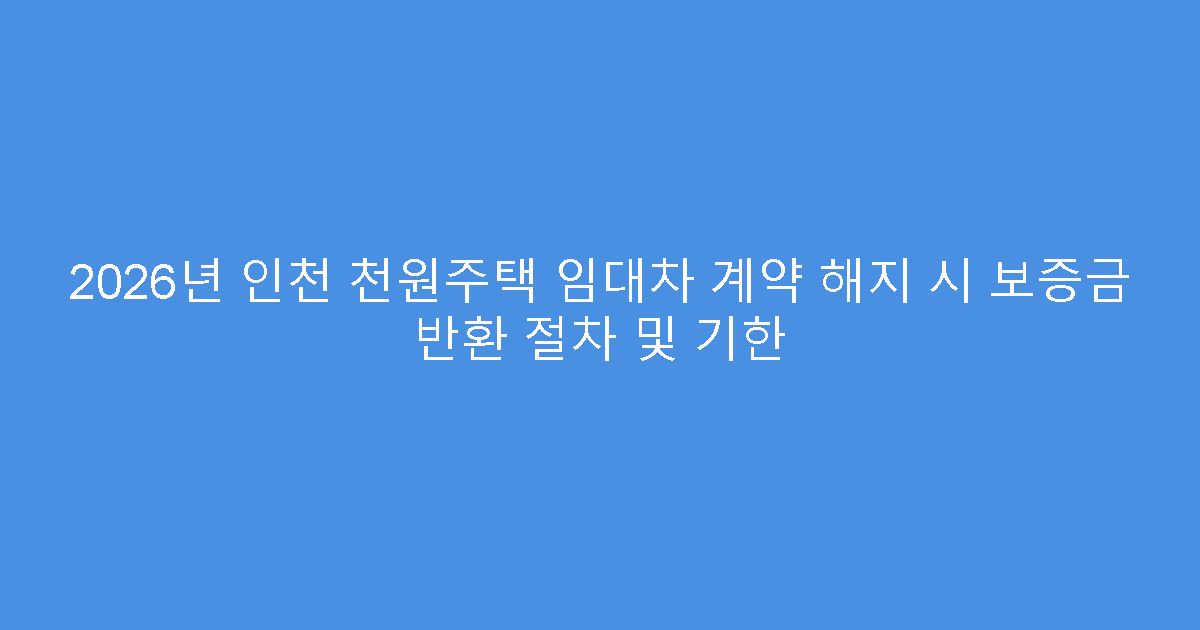 2026년 인천 천원주택 임대차 계약 해지 시 보증금 반환 절차 및 기한